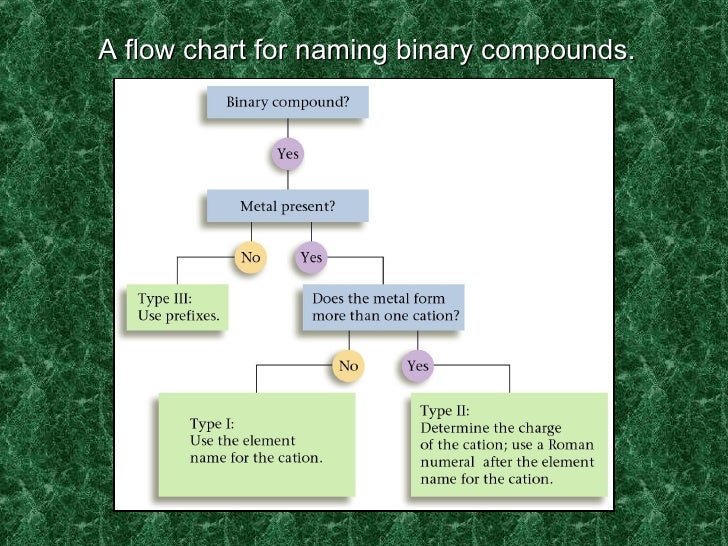 A flow chart for naming binary compounds.

Binary compound?

Yes

Metal present?

No

Yes

Type III:
Use prefixes.

Does the metal form more than one cation?

No

Yes

Type I:
Use the element name for the cation.

Type II:
Determine the charge of the cation; use a Roman numeral after the element name for the cation.